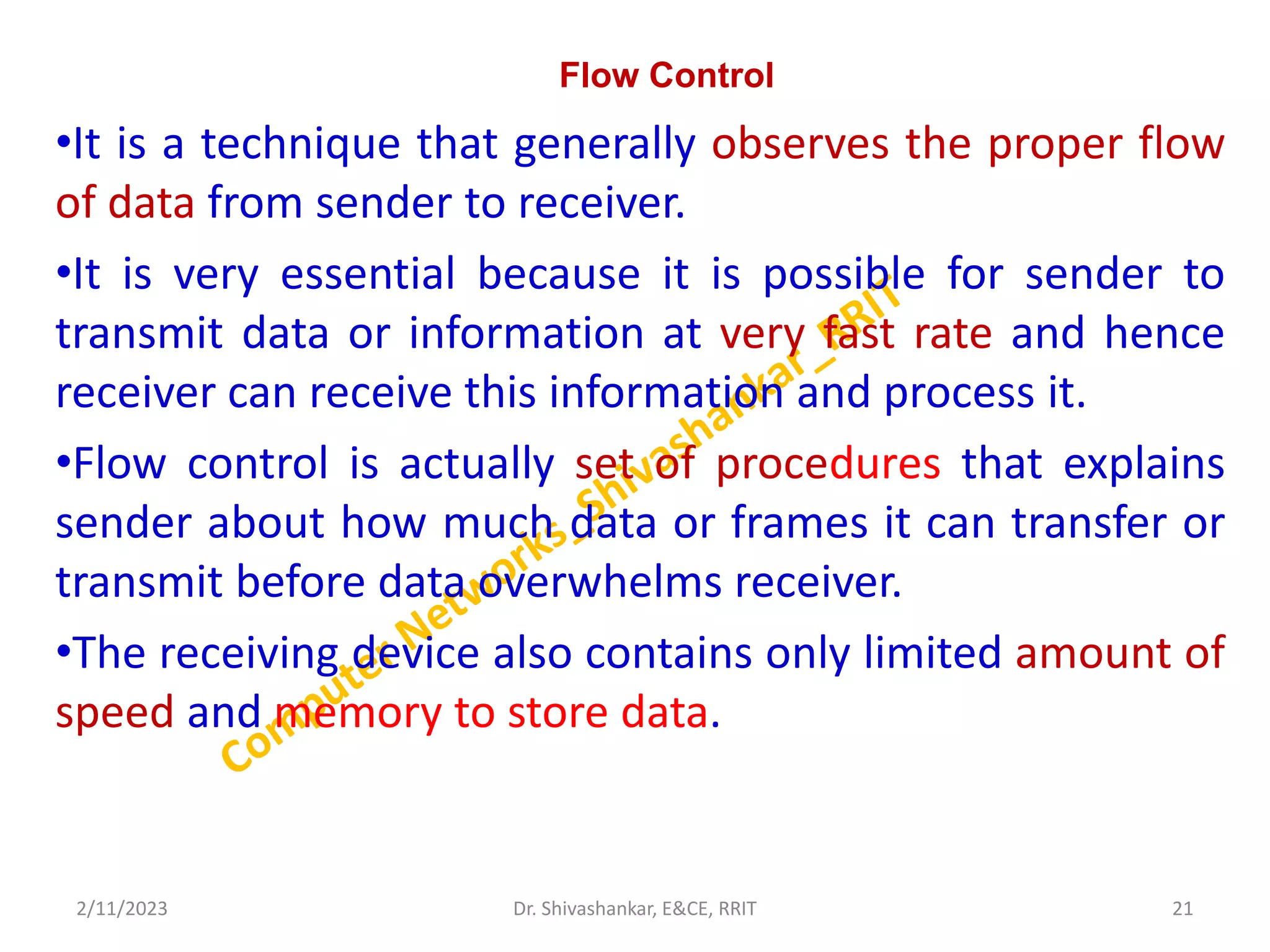 Flow Control

•It is a technique that generally observes the proper flow of data from sender to receiver.

•It is very essential because it is possible for sender to transmit data or information at very fast rate and hence receiver can receive this information and process it.

•Flow control is actually set of procedures that explains sender about how much data or frames it can transfer or transmit before data overwhelms receiver.

•The receiving device also contains only limited amount of speed and memory to store data.

Computer Networks_Shivashankar_RRIT

2/11/2023

Dr. Shivashankar, E&CE, RRIT

21